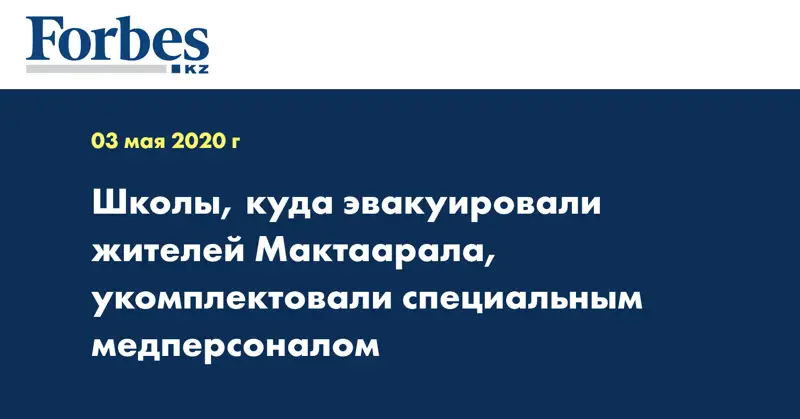 Forbes
KZ

03 мая 2020 г

Школы, куда эвакуировали жителей Мактаарала, укомплектовали специальным медперсоналом